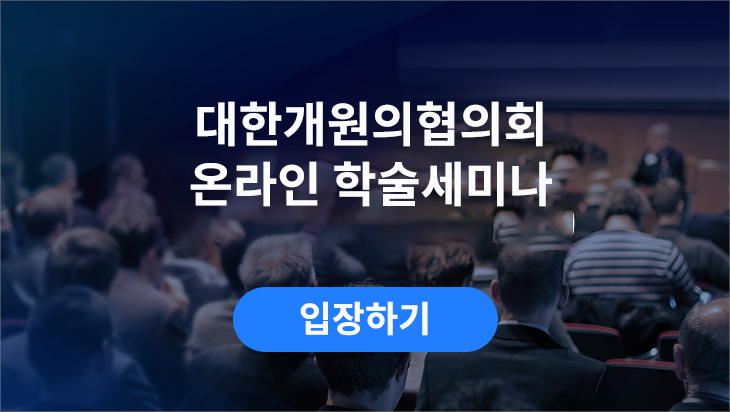 대한개원의협의회
온라인 학술세미나

입장하기